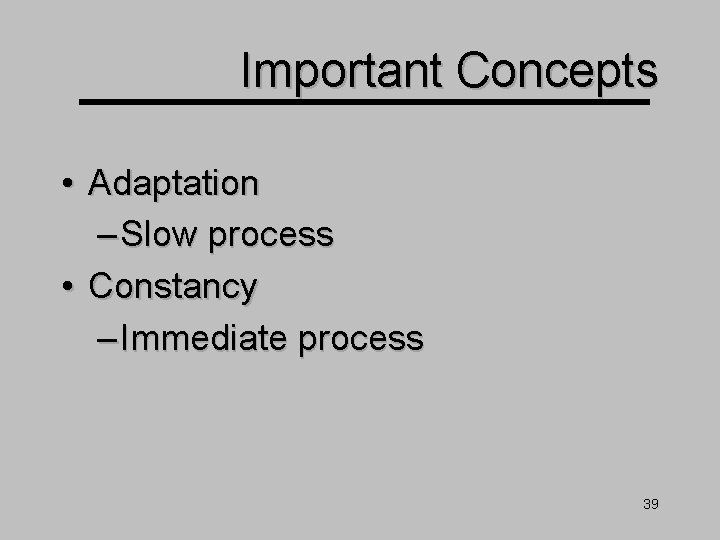 Important Concepts

• Adaptation
– Slow process
• Constancy
– Immediate process

39